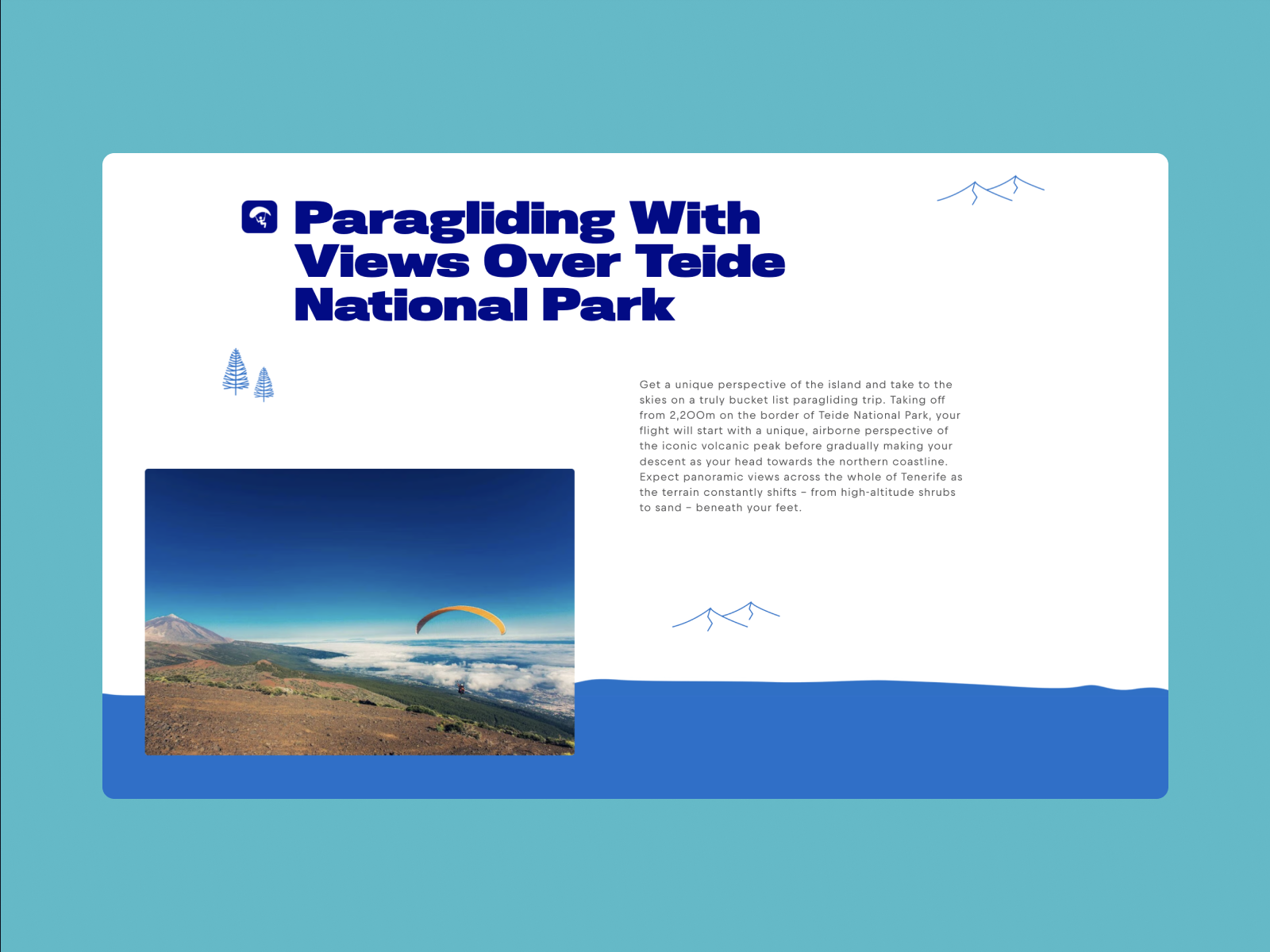 Paragliding With Views Over Teide National Park

Get a unique perspective of the island and take to the skies on a truly bucket list paragliding trip. Taking off from 2,200m on the border of Teide National Park, your flight will start with a unique, airborne perspective of the iconic volcanic peak before gradually making your descent as your head towards the northern coastline. Expect panoramic views across the whole of Tenerife as the terrain constantly shifts – from high-altitude shrubs to sand – beneath your feet.